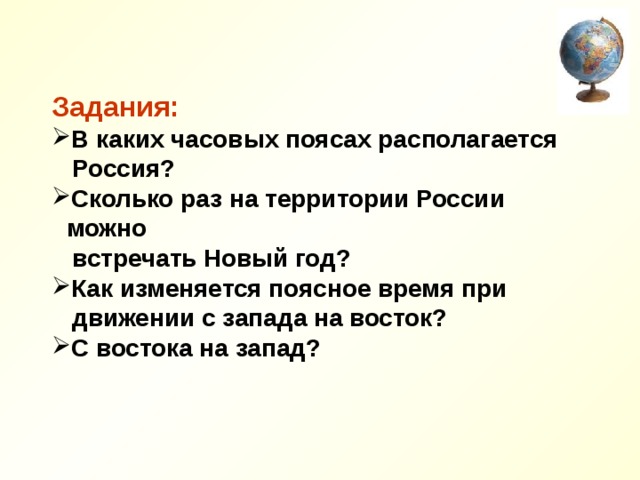 Задания:

➢В каких часовых поясах располагается Россия?

➢Сколько раз на территории России можно встречать Новый год?

➢Как изменяется поясное время при движении с запада на восток?

➢С востока на запад?